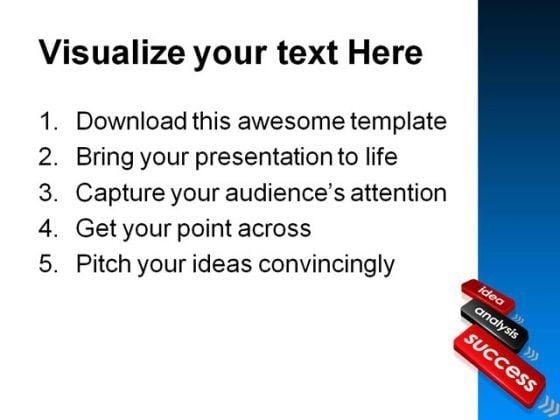 Visualize your text Here

1. Download this awesome template
2. Bring your presentation to life
3. Capture your audience's attention
4. Get your point across
5. Pitch your ideas convincingly

idea
analysis
success